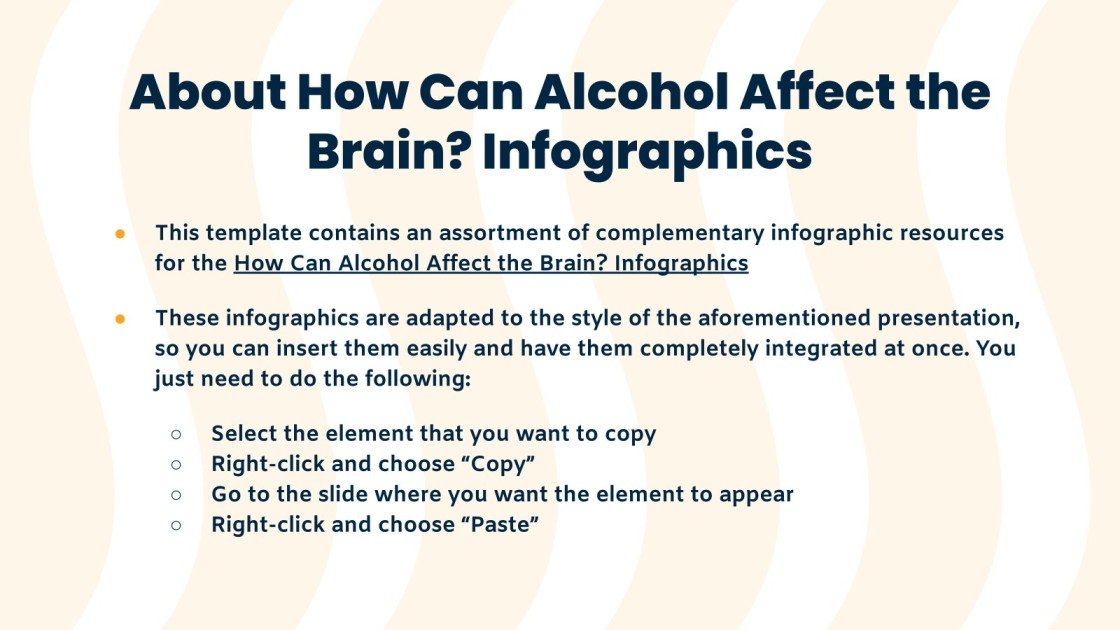 About How Can Alcohol Affect the Brain? Infographics

● This template contains an assortment of complementary infographic resources for the How Can Alcohol Affect the Brain? Infographics

● These infographics are adapted to the style of the aforementioned presentation, so you can insert them easily and have them completely integrated at once. You just need to do the following:

○ Select the element that you want to copy
○ Right-click and choose “Copy”
○ Go to the slide where you want the element to appear
○ Right-click and choose “Paste”